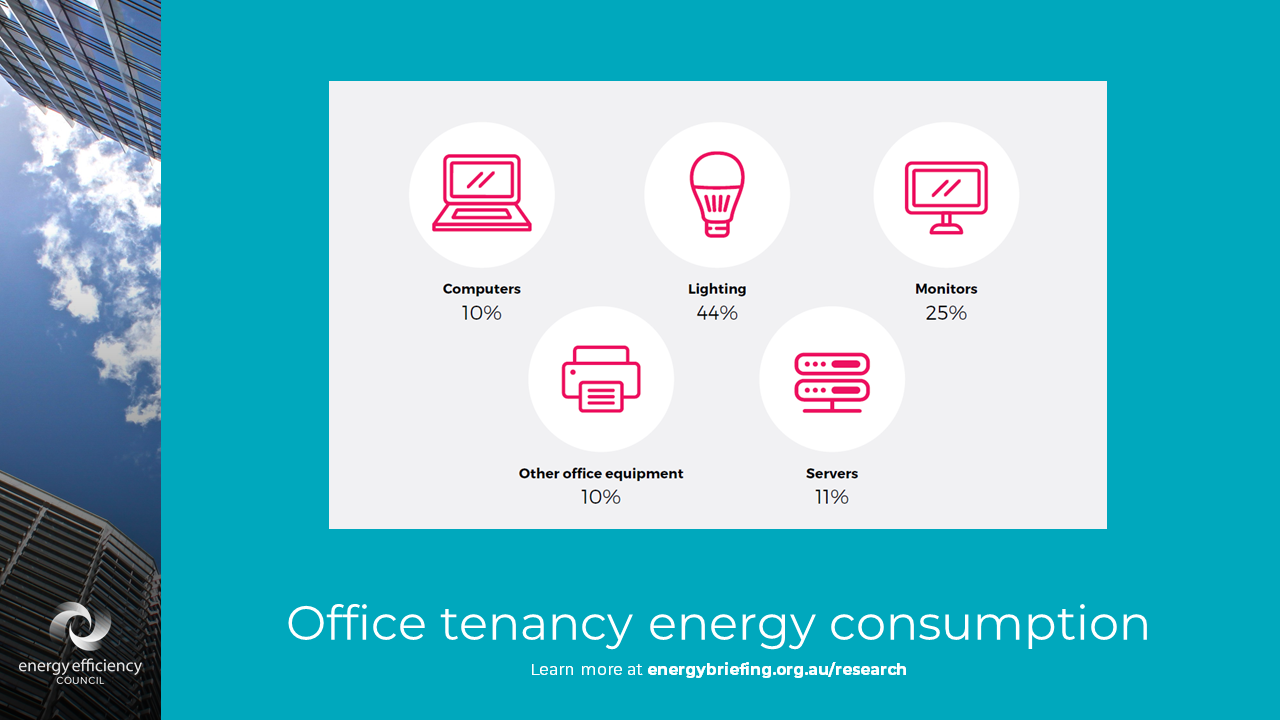 Computers
10%

Lighting
44%

Monitors
25%

Other office equipment
10%

Servers
11%

Office tenancy energy consumption

Learn more at energybriefing.org.au/research

energy efficiency
COUNCIL